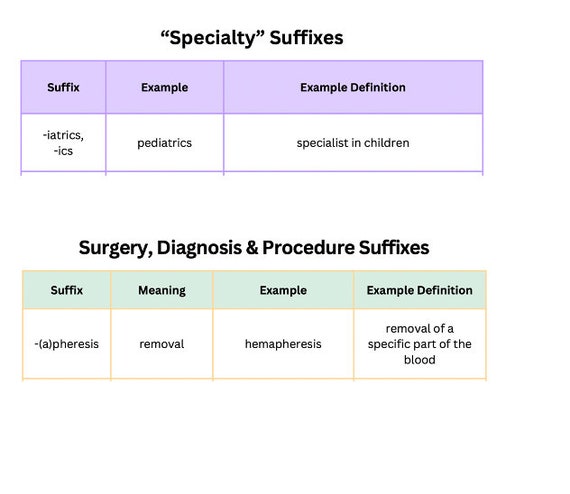 “Specialty” Suffixes

| Suffix | Example | Example Definition |
|---|---|---|
| -iatrics, -ics | pediatrics | specialist in children |

Surgery, Diagnosis & Procedure Suffixes

| Suffix | Meaning | Example | Example Definition |
|---|---|---|---|
| -(a)pheresis | removal | hemapheresis | removal of a specific part of the blood |